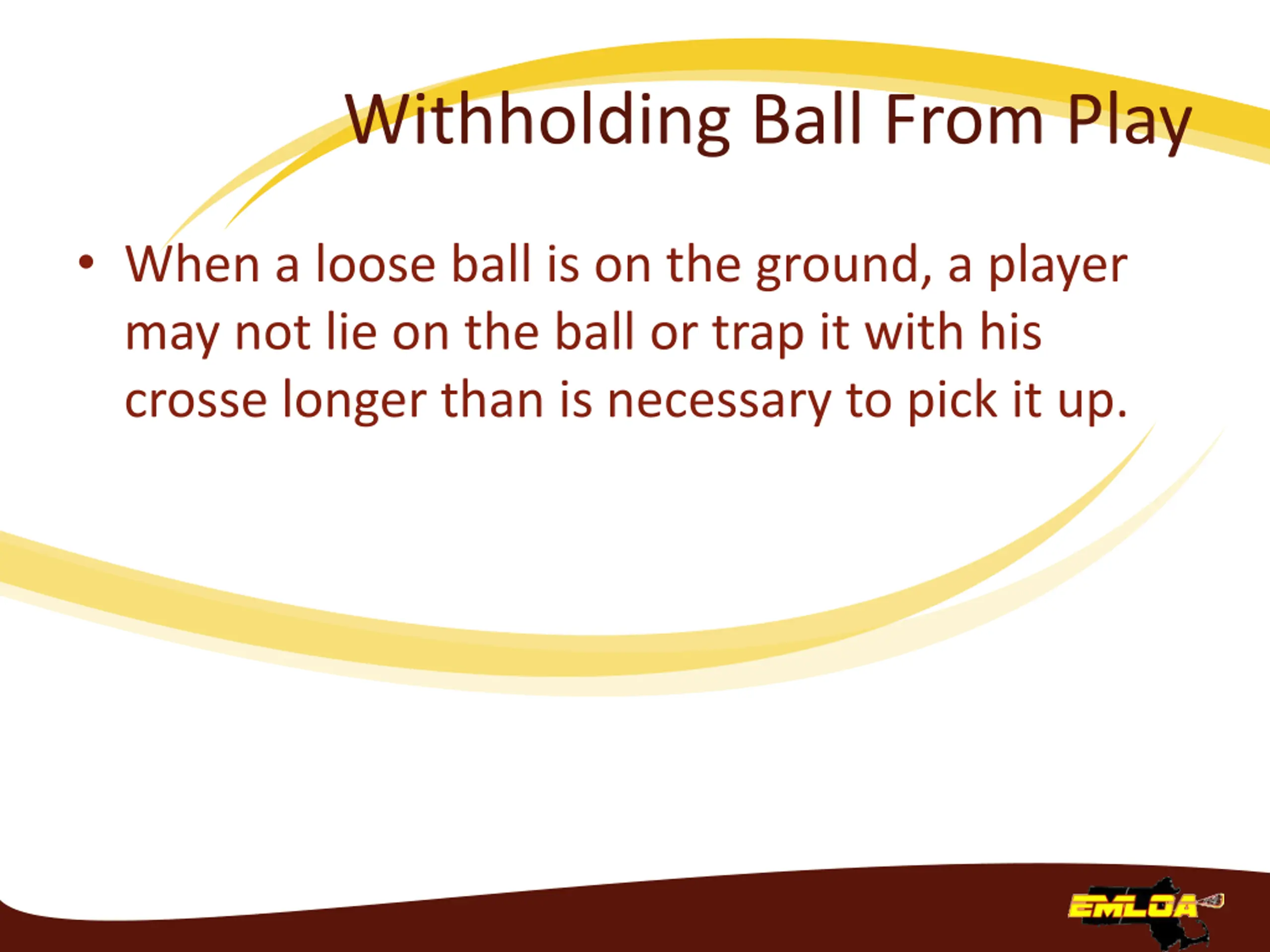 Withholding Ball From Play

• When a loose ball is on the ground, a player may not lie on the ball or trap it with his crosse longer than is necessary to pick it up.

EMLOA